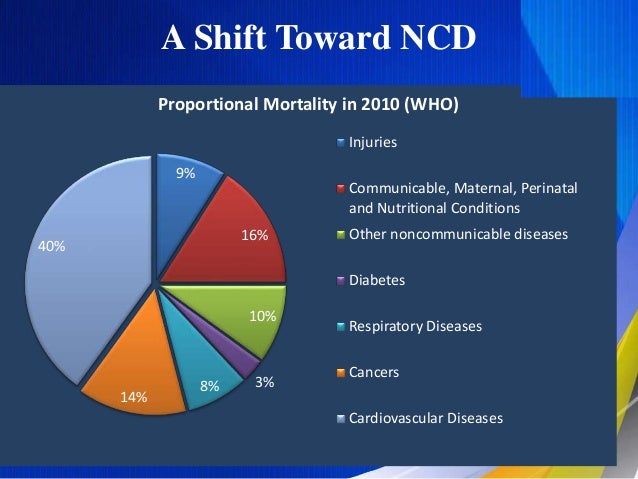 A Shift Toward NCD

Proportional Mortality in 2010 (WHO)

9%
16%
10%
3%
8%
14%
40%

Injuries
Communicable, Maternal, Perinatal and Nutritional Conditions
Other noncommunicable diseases
Diabetes
Respiratory Diseases
Cancers
Cardiovascular Diseases